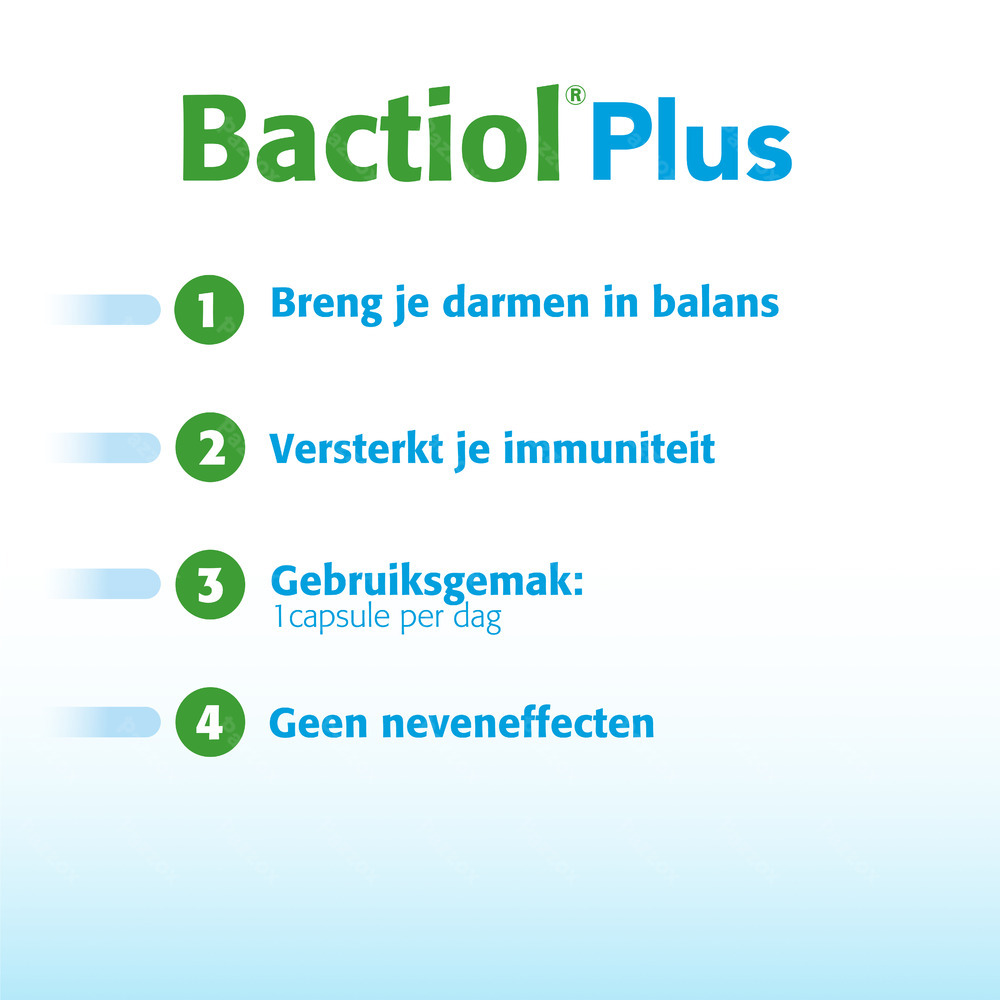 Bactiol® Plus

1 Breng je darmen in balans

2 Versterkt je immuniteit

3 Gebruiksgemak:
1capsule per dag

4 Geen neveneffecten